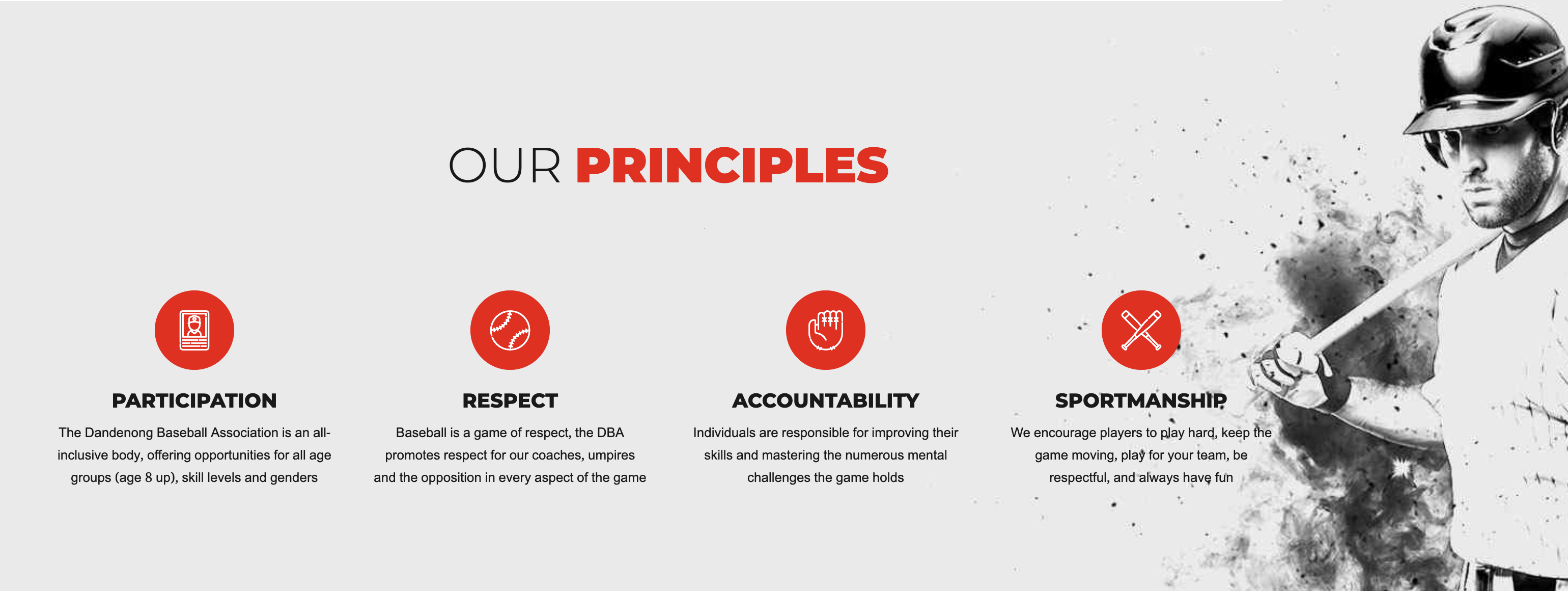 OUR PRINCIPLES

PARTICIPATION

The Dandenong Baseball Association is an all-inclusive body, offering opportunities for all age groups (age 8 up), skill levels and genders

RESPECT

Baseball is a game of respect, the DBA promotes respect for our coaches, umpires and the opposition in every aspect of the game

ACCOUNTABILITY

Individuals are responsible for improving their skills and mastering the numerous mental challenges the game holds

SPORTMANSHIP

We encourage players to play hard, keep the game moving, play for your team, be respectful, and always have fun